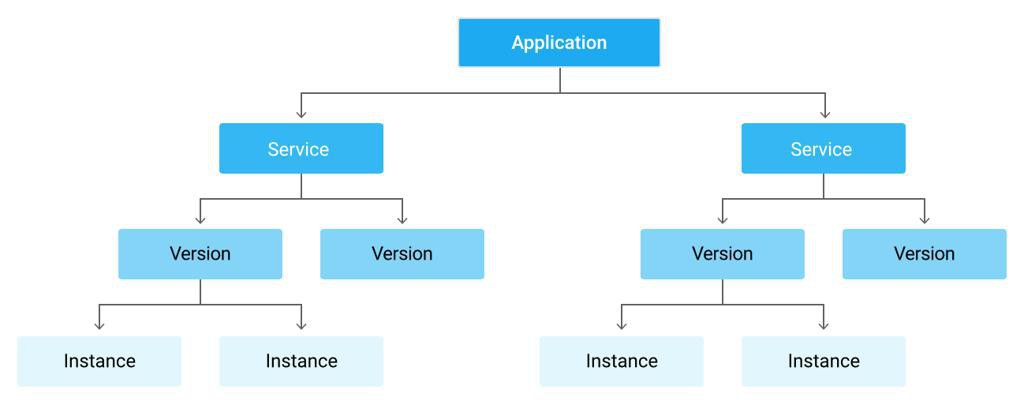 Application

Service

Service

Version

Version

Version

Version

Instance

Instance

Instance

Instance